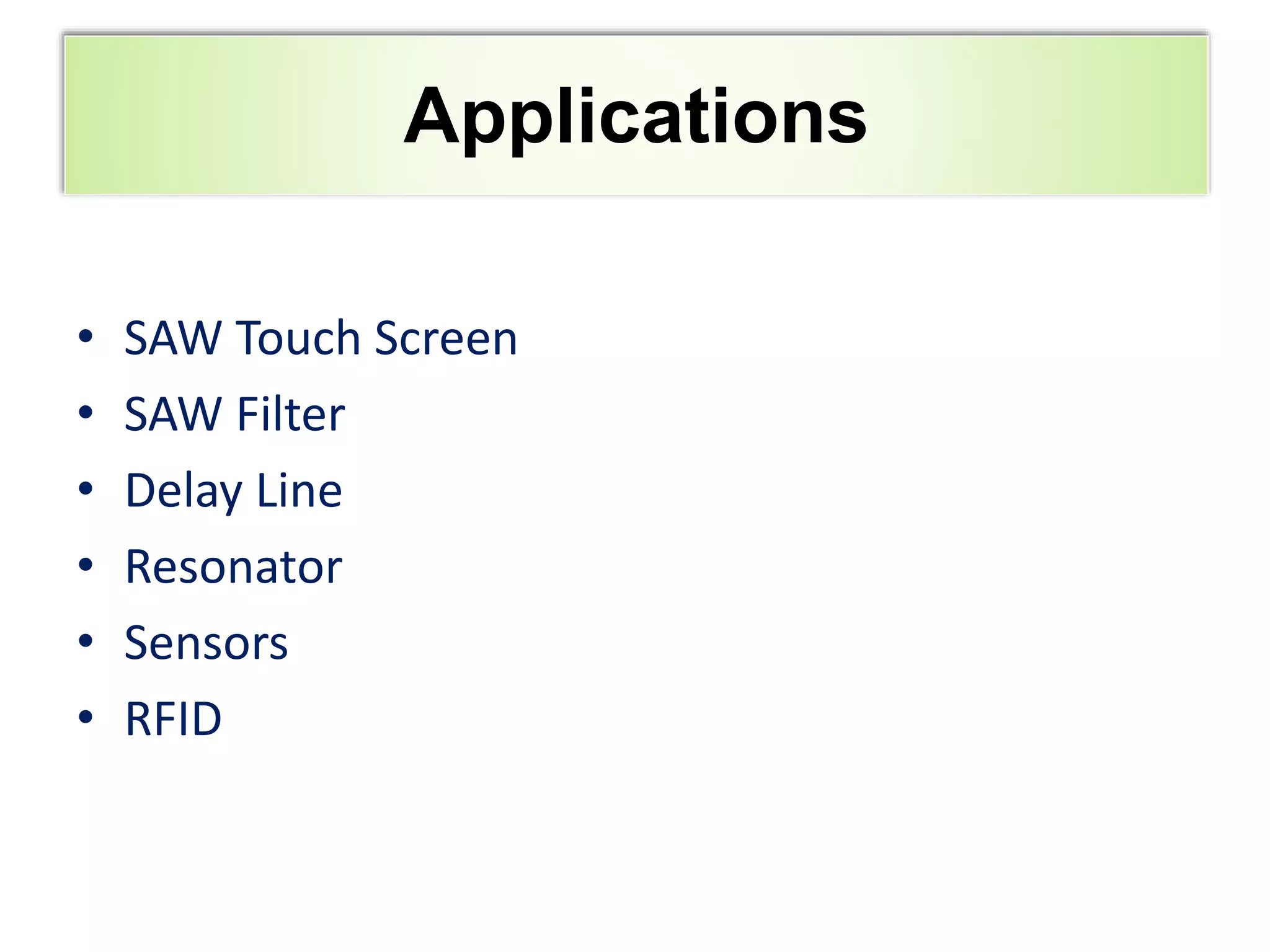 Applications

• SAW Touch Screen
• SAW Filter
• Delay Line
• Resonator
• Sensors
• RFID